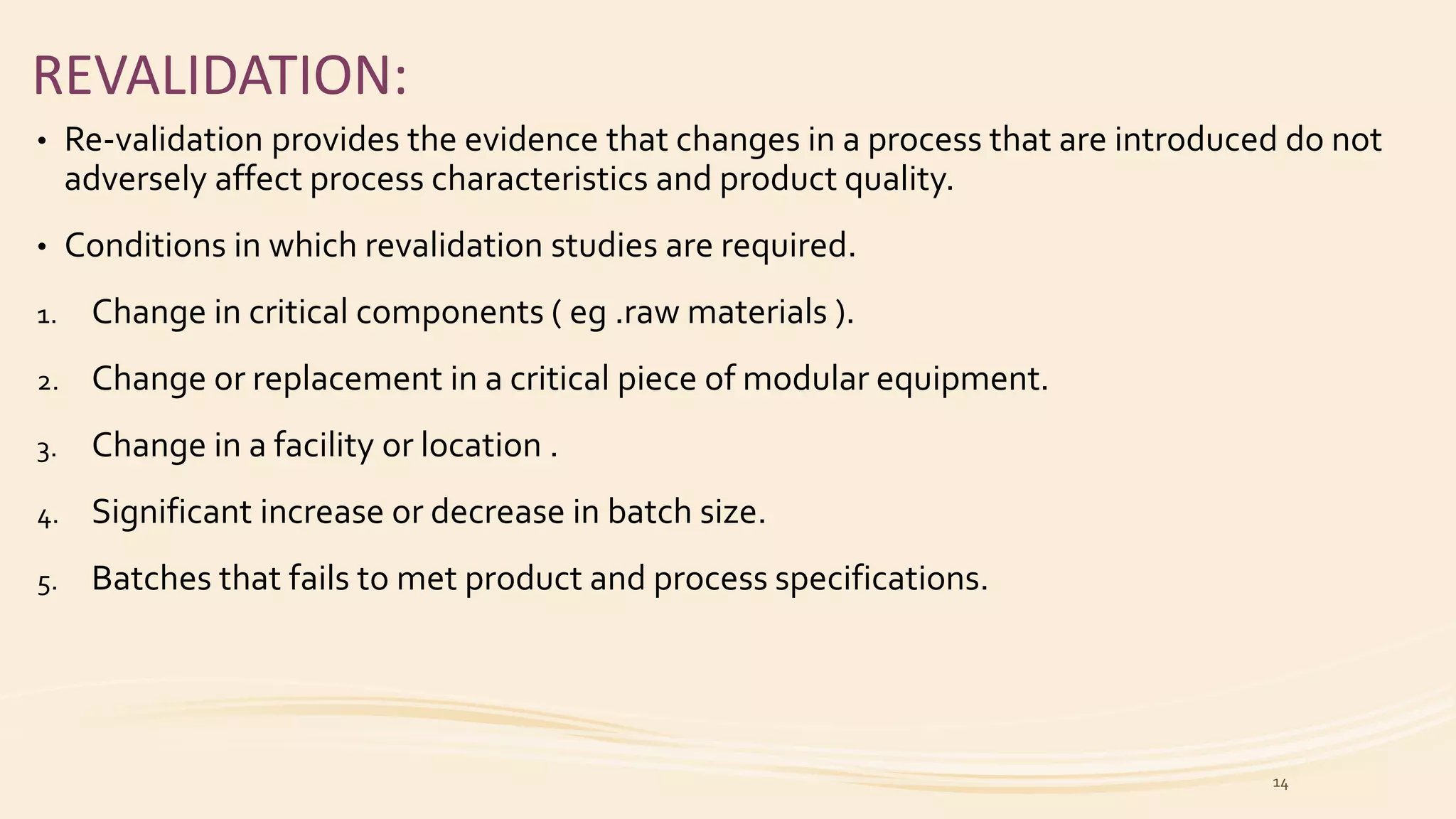 REVALIDATION:

• Re-validation provides the evidence that changes in a process that are introduced do not adversely affect process characteristics and product quality.

• Conditions in which revalidation studies are required.

1. Change in critical components ( eg .raw materials ).

2. Change or replacement in a critical piece of modular equipment.

3. Change in a facility or location .

4. Significant increase or decrease in batch size.

5. Batches that fails to met product and process specifications.

14